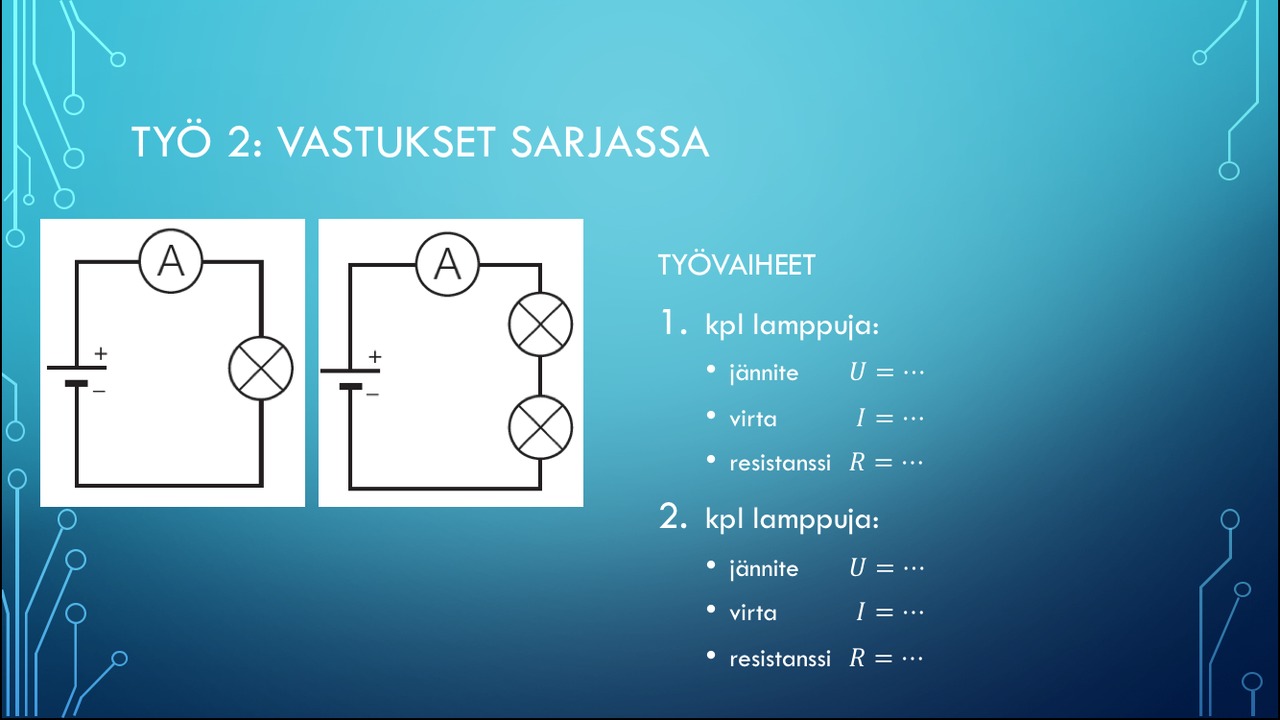 TYÖ 2: VASTUKSET SARJASSA

A
+
−

A
+
−

TYÖVAIHEET

1. kpl lamppuja:
• jännite $U = \cdots$
• virta $I = \cdots$
• resistanssi $R = \cdots$

2. kpl lamppuja:
• jännite $U = \cdots$
• virta $I = \cdots$
• resistanssi $R = \cdots$